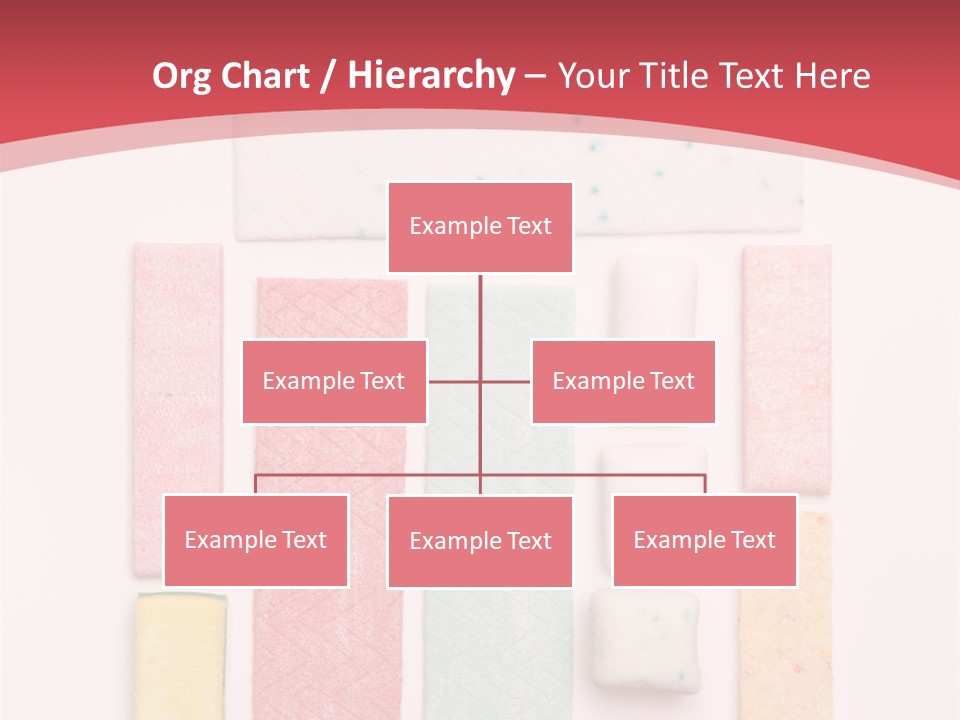 Org Chart / Hierarchy – Your Title Text Here

Example Text

Example Text

Example Text

Example Text

Example Text

Example Text